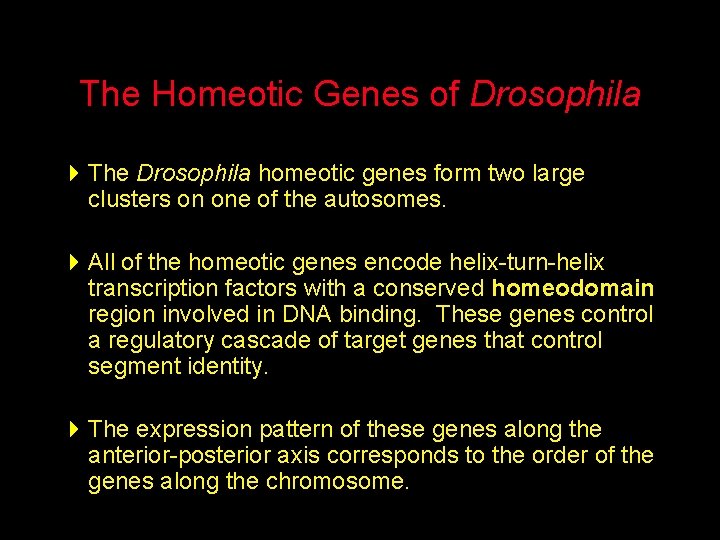 The Homeotic Genes of Drosophila

The Drosophila homeotic genes form two large clusters on one of the autosomes.

All of the homeotic genes encode helix-turn-helix transcription factors with a conserved homeodomain region involved in DNA binding. These genes control a regulatory cascade of target genes that control segment identity.

The expression pattern of these genes along the anterior-posterior axis corresponds to the order of the genes along the chromosome.